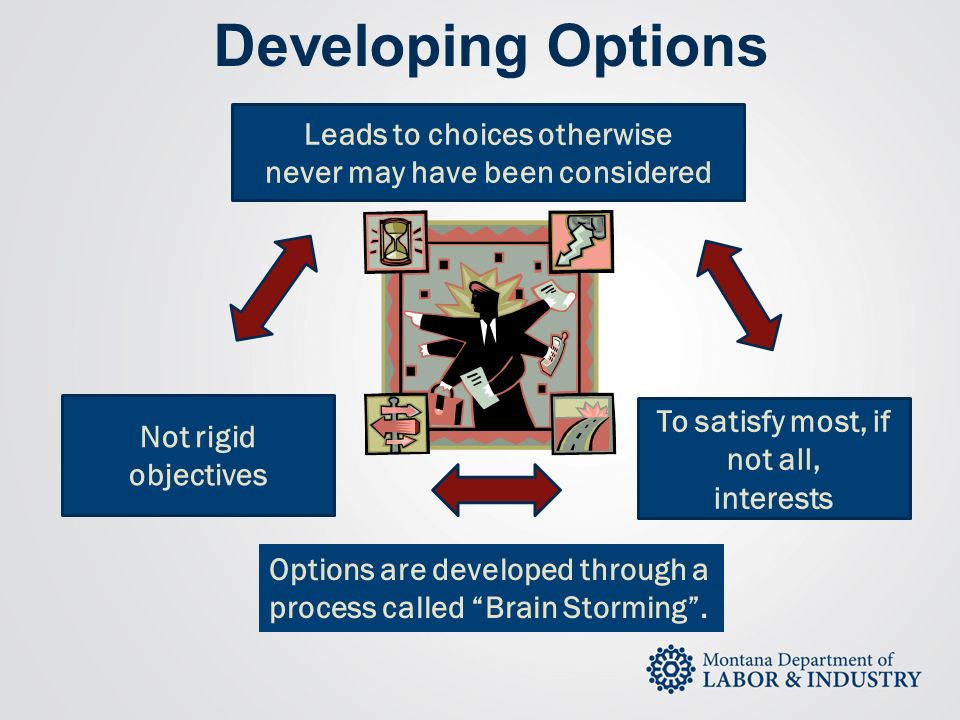 Developing Options

Leads to choices otherwise never may have been considered

Not rigid objectives

To satisfy most, if not all, interests

Options are developed through a process called “Brain Storming”.

Montana Department of LABOR & INDUSTRY